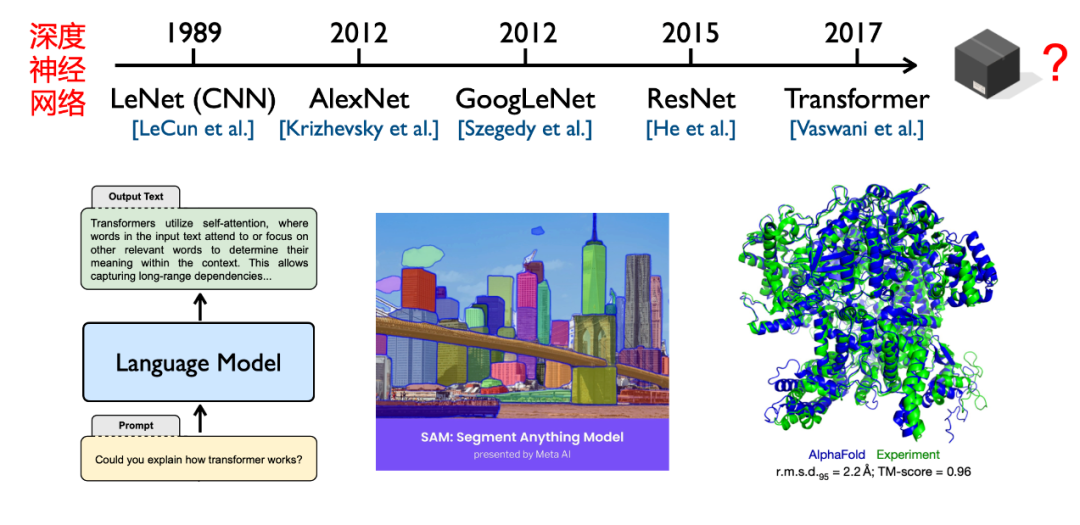 深度神经网络

1989
LeNet (CNN)
[LeCun et al.]

2012
AlexNet
[Krizhevsky et al.]

2012
GoogLeNet
[Szegedy et al.]

2015
ResNet
[He et al.]

2017
Transformer
[Vaswani et al.]

?

Output Text

Transformers utilize self-attention, where words in the input text attend to or focus on other relevant words to determine their meaning within the context. This allows capturing long-range dependencies...

Language Model

Prompt

Could you explain how transformer works?

SAM: Segment Anything Model
presented by Meta AI

AlphaFold Experiment
r.m.s.d.$_{95}$ = 2.2 Å; TM-score = 0.96